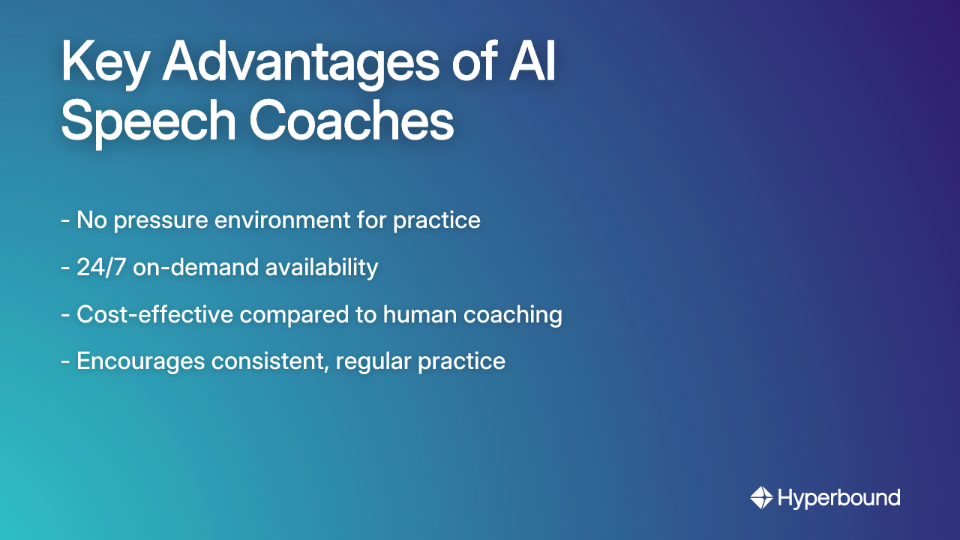 Key Advantages of AI Speech Coaches

- No pressure environment for practice

- 24/7 on-demand availability

- Cost-effective compared to human coaching

- Encourages consistent, regular practice

Hyperbound